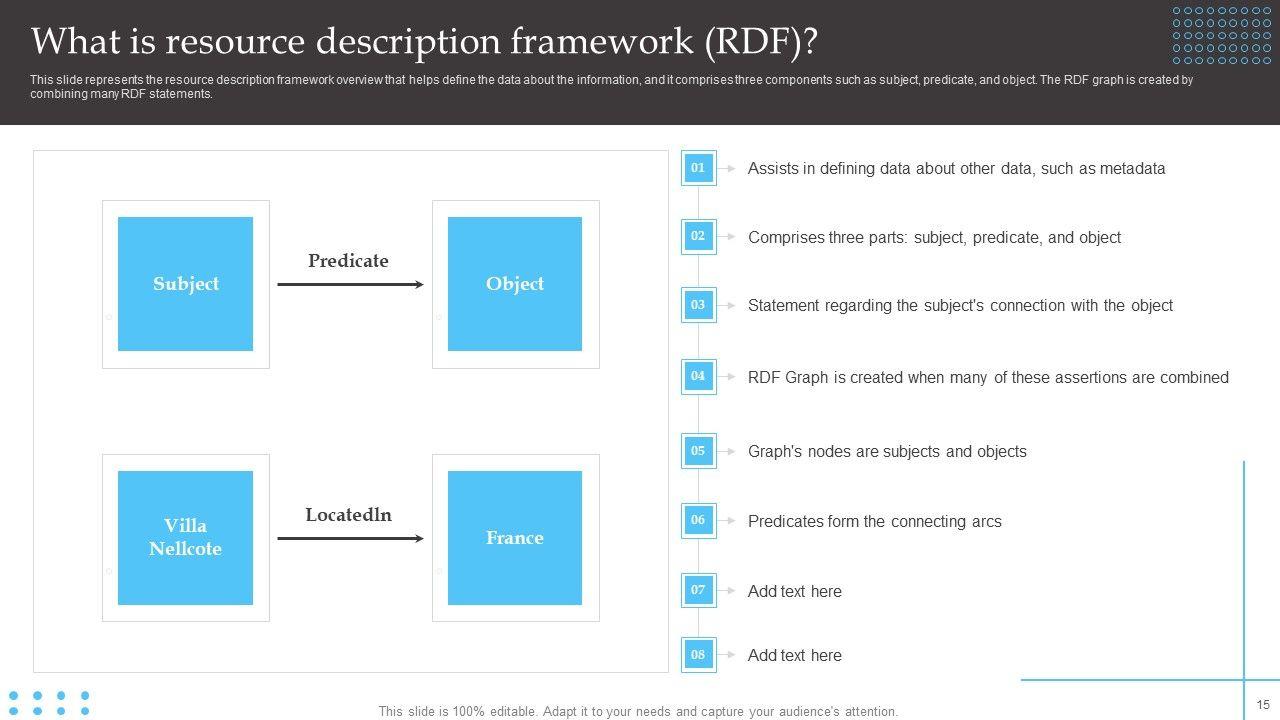 What is resource description framework (RDF)?

This slide represents the resource description framework overview that helps define the data about the information, and it comprises three components such as subject, predicate, and object. The RDF graph is created by combining many RDF statements.

Subject

Predicate

Object

Villa Nellcote

Locatedln

France

01 Assists in defining data about other data, such as metadata

02 Comprises three parts: subject, predicate, and object

03 Statement regarding the subject's connection with the object

04 RDF Graph is created when many of these assertions are combined

05 Graph's nodes are subjects and objects

06 Predicates form the connecting arcs

07 Add text here

08 Add text here

This slide is 100% editable. Adapt it to your needs and capture your audience's attention.

15